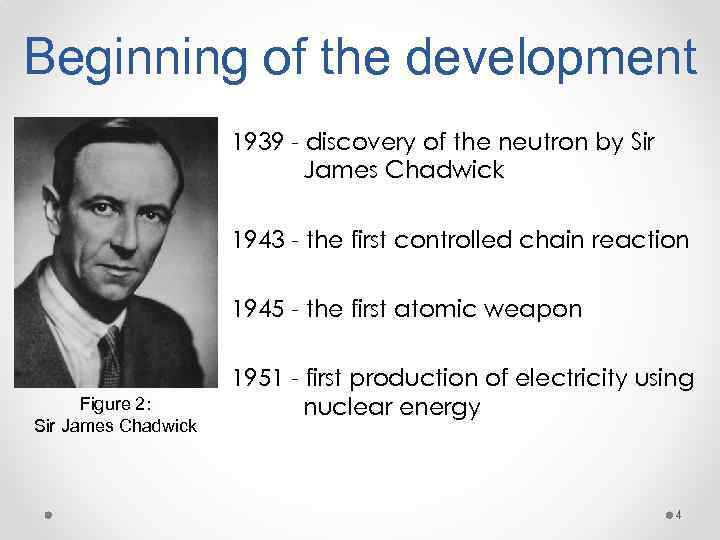 Beginning of the development

Figure 2:
Sir James Chadwick

1939 - discovery of the neutron by Sir James Chadwick

1943 - the first controlled chain reaction

1945 - the first atomic weapon

1951 - first production of electricity using nuclear energy

4